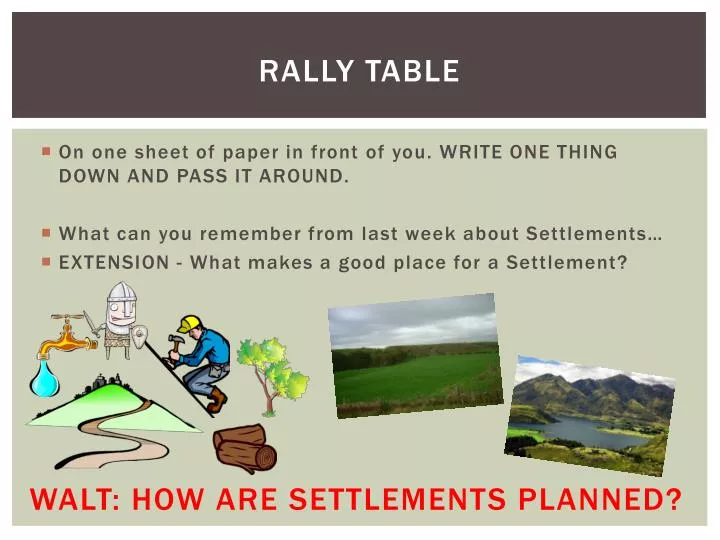 RALLY TABLE

On one sheet of paper in front of you. WRITE ONE THING DOWN AND PASS IT AROUND.

What can you remember from last week about Settlements…

EXTENSION - What makes a good place for a Settlement?

WALT: HOW ARE SETTLEMENTS PLANNED?